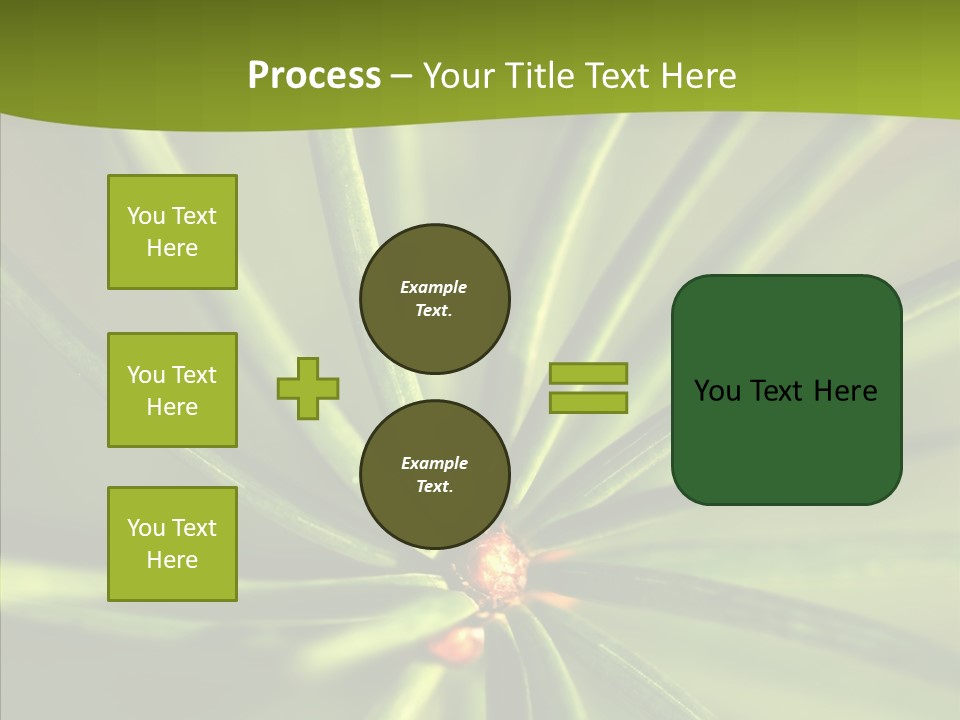 Process – Your Title Text Here

You Text Here

You Text Here

You Text Here

Example Text.

Example Text.

You Text Here